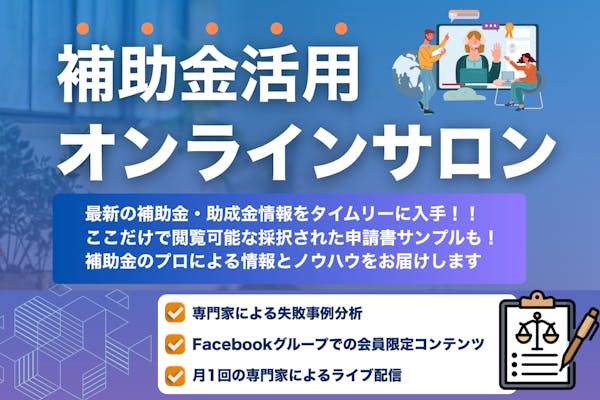 補助金活用
オンラインサロン

最新の補助金・助成金情報をタイムリーに入手！！
ここだけで閲覧可能な採択された申請書サンプルも！
補助金のプロによる情報とノウハウをお届けします

専門家による失敗事例分析
Facebookグループでの会員限定コンテンツ
月1回の専門家によるライブ配信